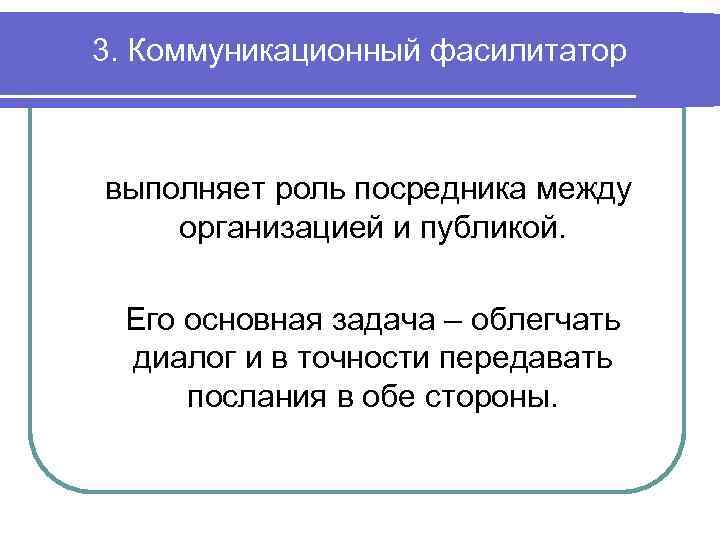 3. Коммуникационный фасилитатор

выполняет роль посредника между организацией и публикой.

Его основная задача – облегчать диалог и в точности передавать послания в обе стороны.